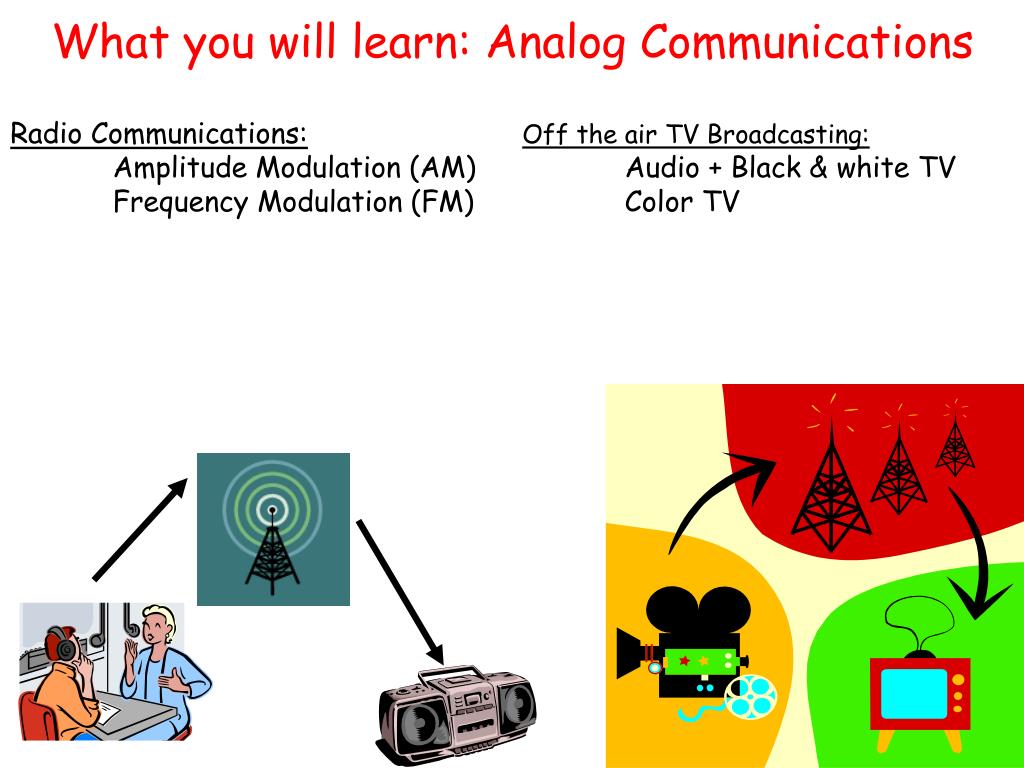 What you will learn: Analog Communications

Radio Communications:
Amplitude Modulation (AM)
Frequency Modulation (FM)

Off the air TV Broadcasting:
Audio + Black & white TV
Color TV